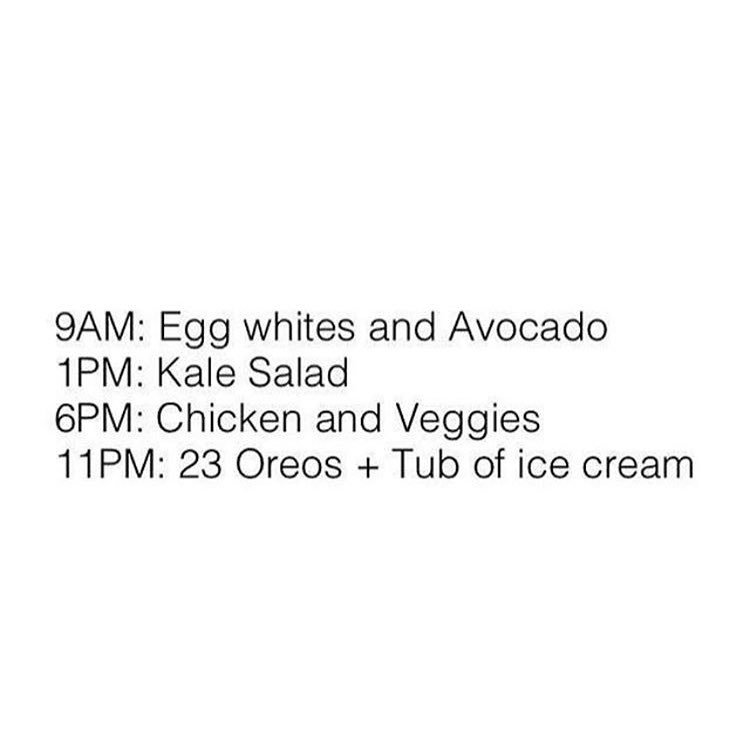 9AM: Egg whites and Avocado
1PM: Kale Salad
6PM: Chicken and Veggies
11PM: 23 Oreos + Tub of ice cream